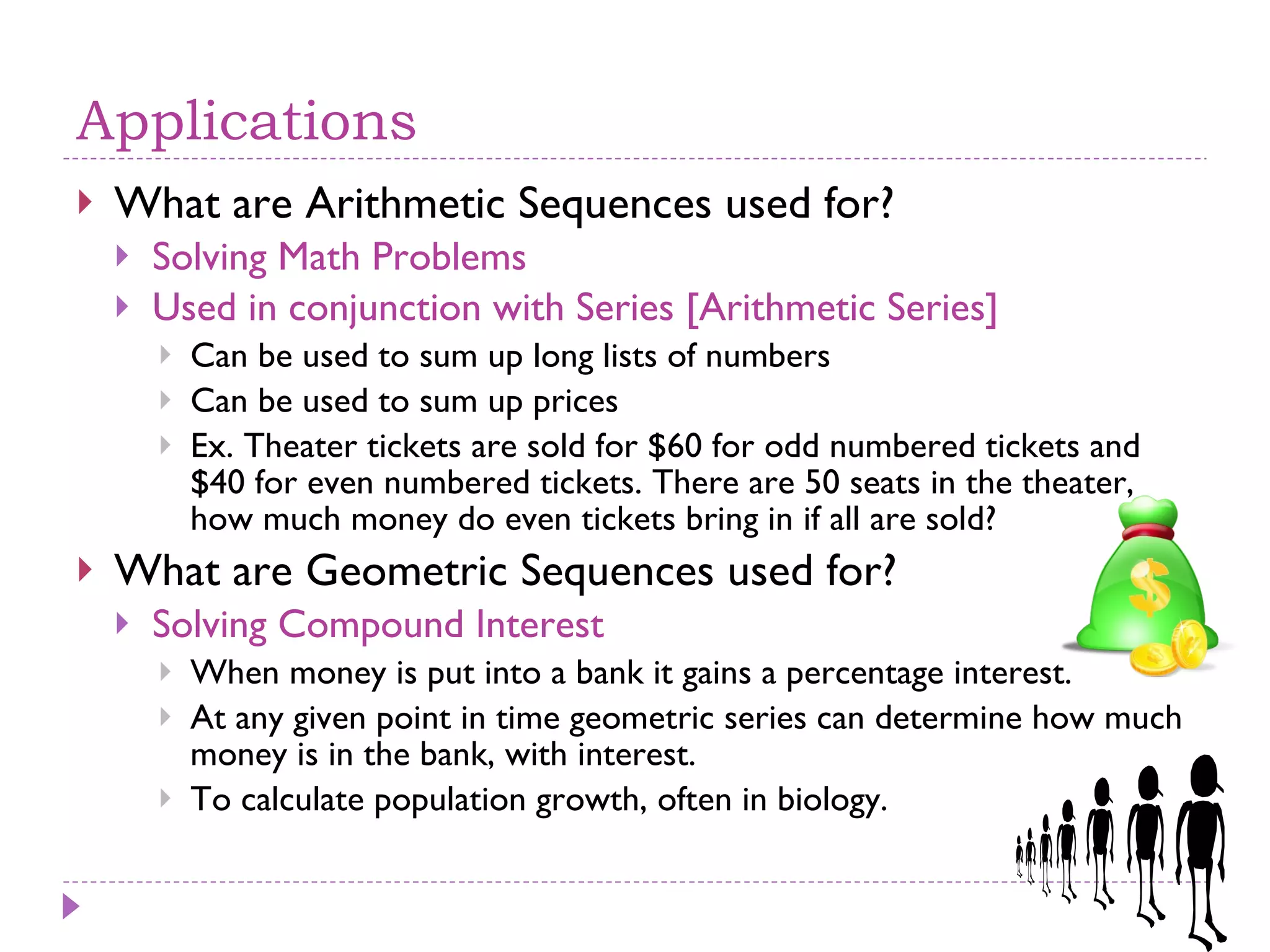 Applications

What are Arithmetic Sequences used for?

Solving Math Problems

Used in conjunction with Series [Arithmetic Series]

Can be used to sum up long lists of numbers

Can be used to sum up prices

Ex. Theater tickets are sold for \$60 for odd numbered tickets and \$40 for even numbered tickets. There are 50 seats in the theater, how much money do even tickets bring in if all are sold?

What are Geometric Sequences used for?

Solving Compound Interest

When money is put into a bank it gains a percentage interest.

At any given point in time geometric series can determine how much money is in the bank, with interest.

To calculate population growth, often in biology.